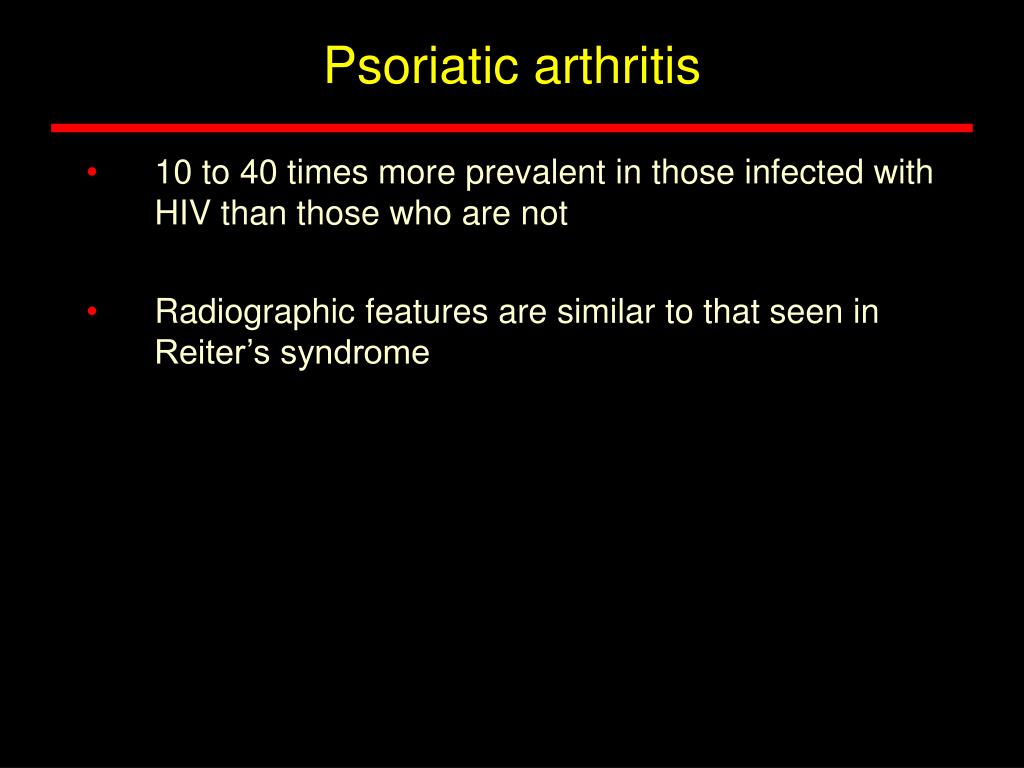 Psoriatic arthritis

• 10 to 40 times more prevalent in those infected with HIV than those who are not

• Radiographic features are similar to that seen in Reiter’s syndrome